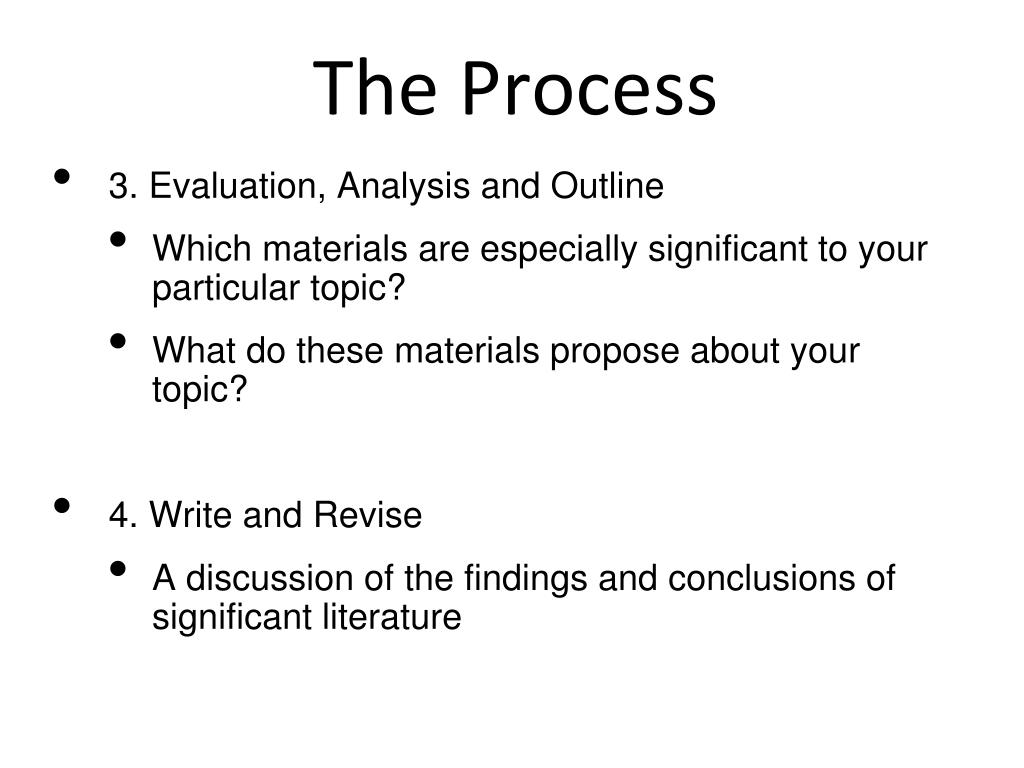 The Process

• 3. Evaluation, Analysis and Outline
  • Which materials are especially significant to your particular topic?
  • What do these materials propose about your topic?

• 4. Write and Revise
  • A discussion of the findings and conclusions of significant literature